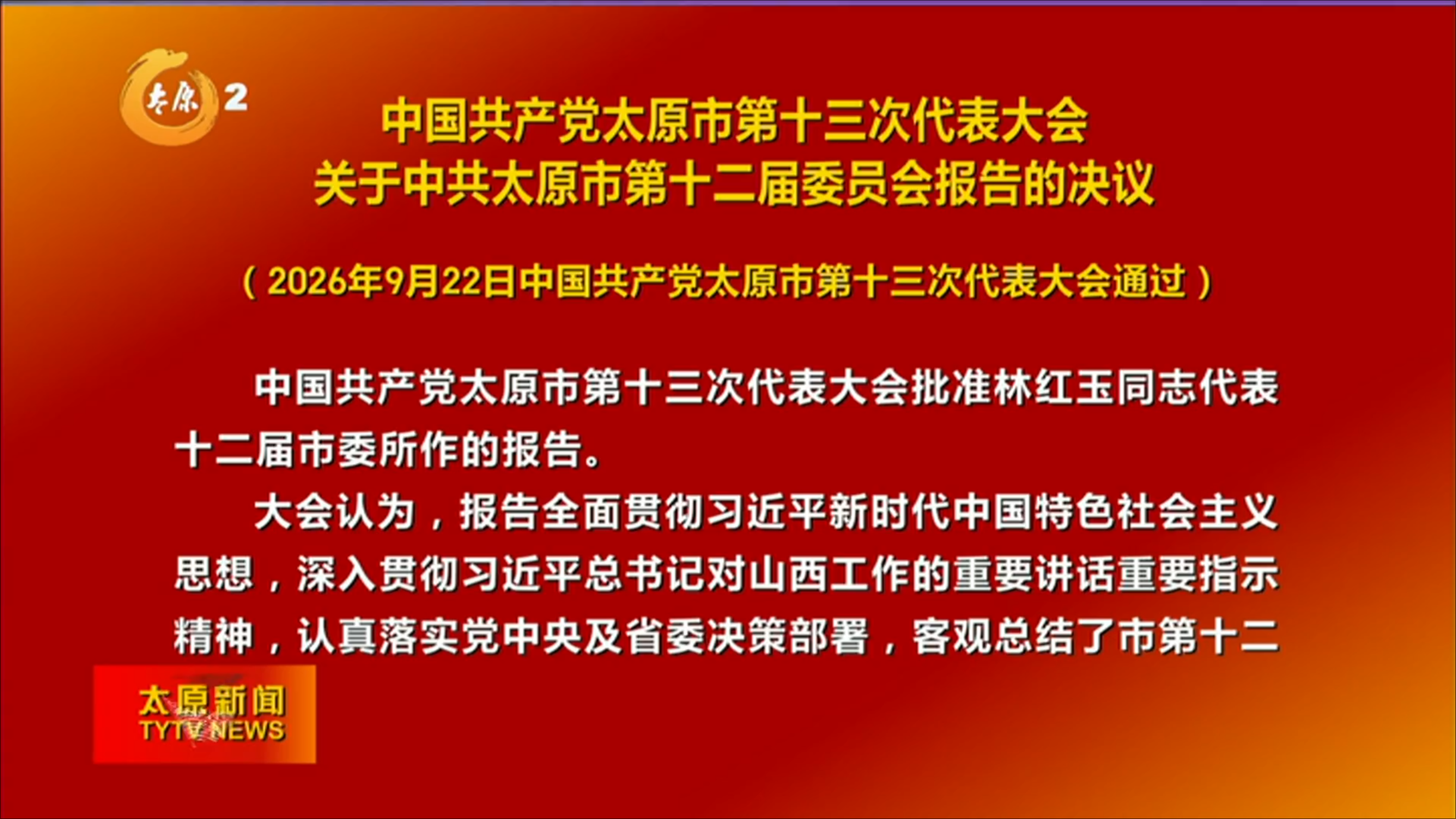 太原 2

中国共产党太原市第十三次代表大会
关于中共太原市第十二届委员会报告的决议

（2026年9月22日中国共产党太原市第十三次代表大会通过）

中国共产党太原市第十三次代表大会批准林红玉同志代表十二届市委所作的报告。

大会认为，报告全面贯彻习近平新时代中国特色社会主义思想，深入贯彻习近平总书记对山西工作的重要讲话重要指示精神，认真落实党中央及省委决策部署，客观总结了市第十二

太原新闻
TYTV NEWS